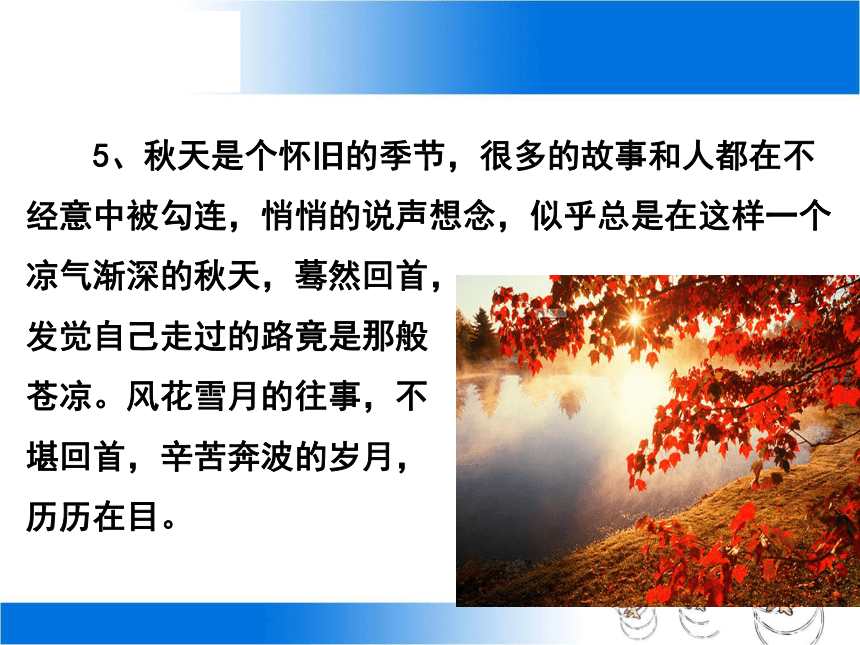 5、秋天是个怀旧的季节，很多的故事和人都在不经意中被勾连，悄悄的说声想念，似乎总是在这样一个凉气渐深的秋天，蓦然回首，发觉自己走过的路竟是那般苍凉。风花雪月的往事，不堪回首，辛苦奔波的岁月，历历在目。